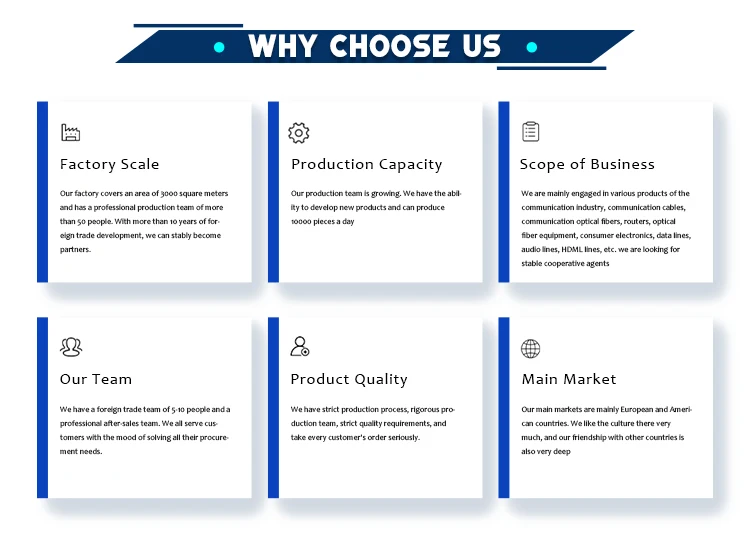 WHY CHOOSE US

Factory Scale

Our factory covers an area of 3000 square meters and has a professional production team of more than 50 people. With more than 10 years of foreign trade development, we can stably become partners.

Production Capacity

Our production team is growing. We have the ability to develop new products and can produce 10000 pieces a day

Scope of Business

We are mainly engaged in various products of the communication industry, communication cables, communication optical fibers, routers, optical fiber equipment, consumer electronics, data lines, audio lines, HDML lines, etc. we are looking for stable cooperative agents

Our Team

We have a foreign trade team of 5-10 people and a professional after-sales team. We all serve customers with the mood of solving all their procurement needs.

Product Quality

We have strict production process, rigorous production team, strict quality requirements, and take every customer's order seriously.

Main Market

Our main markets are mainly European and American countries. We like the culture there very much, and our friendship with other countries is also very deep